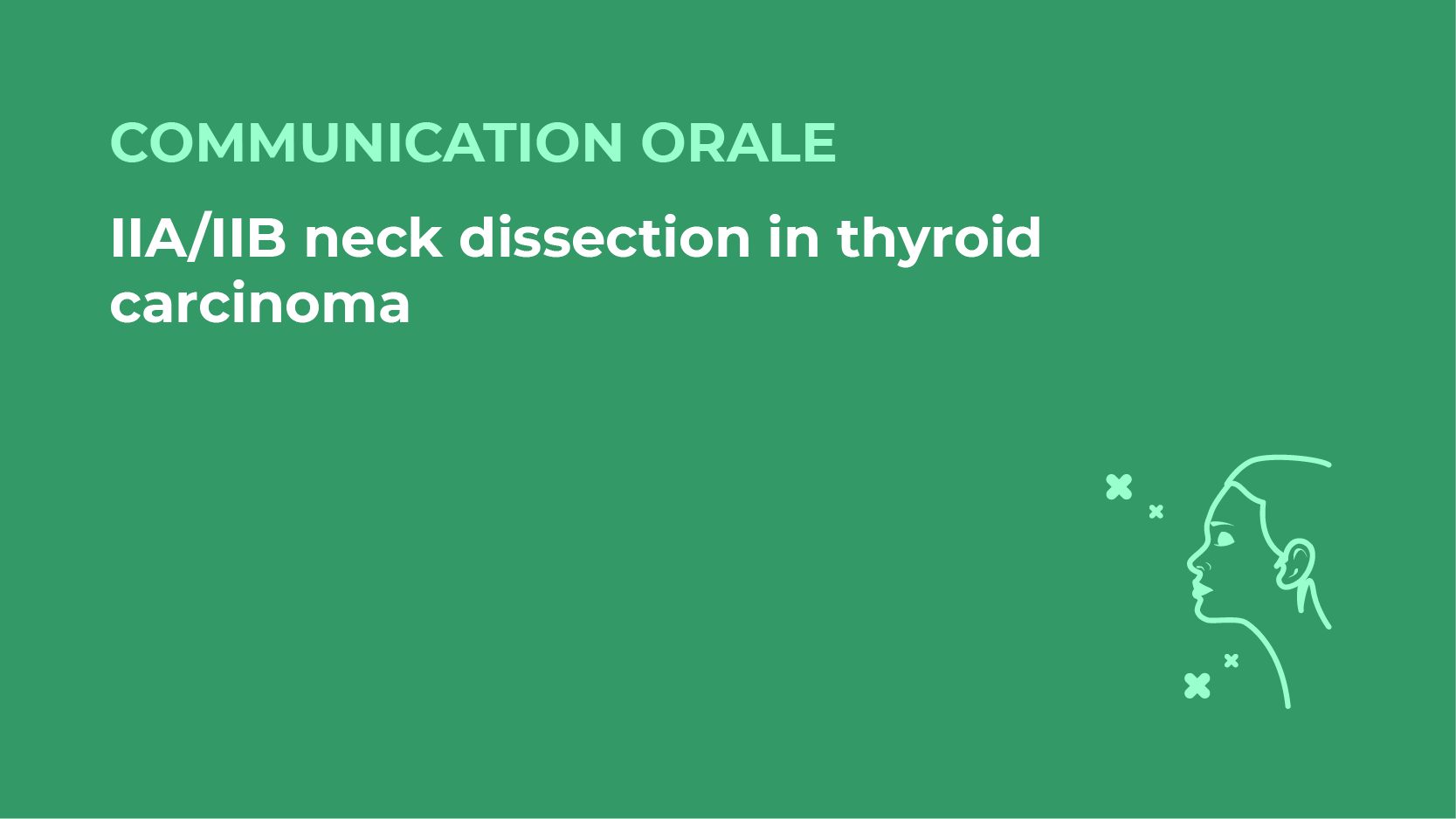 COMMUNICATION ORALE

IIA/IIB neck dissection in thyroid carcinoma